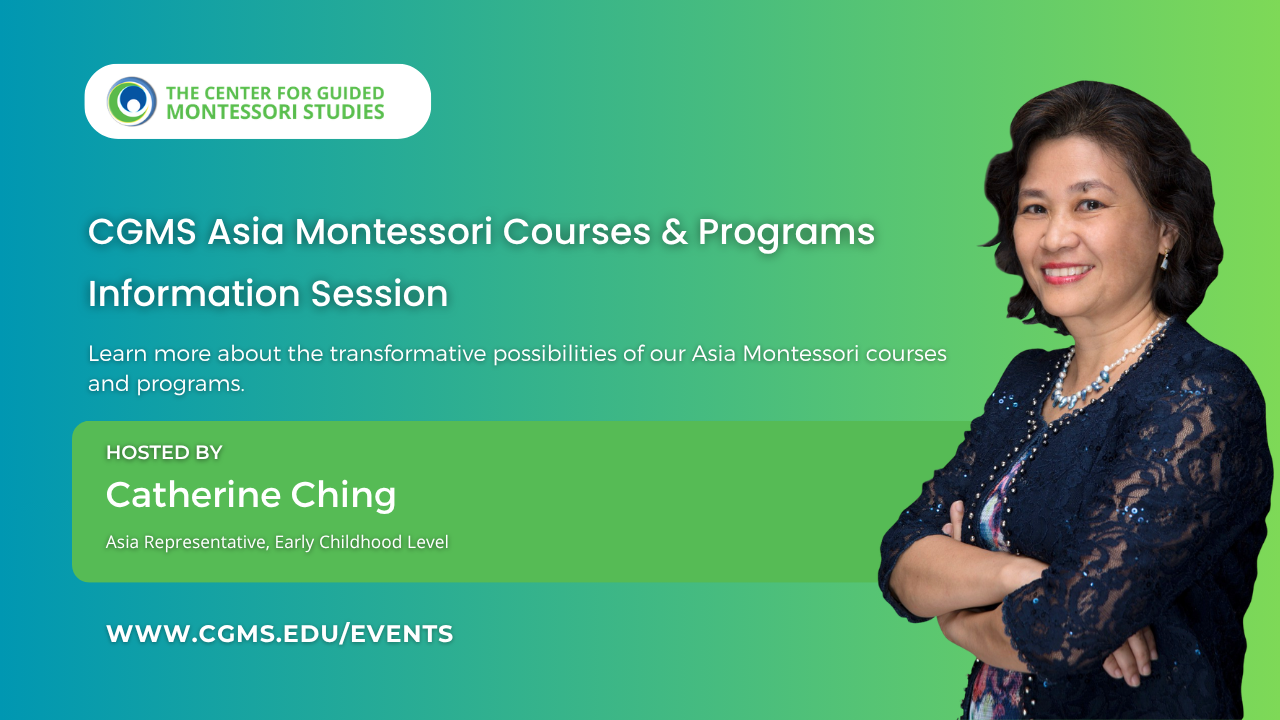 THE CENTER FOR GUIDED MONTESSORI STUDIES

CGMS Asia Montessori Courses & Programs Information Session

Learn more about the transformative possibilities of our Asia Montessori courses and programs.

HOSTED BY

Catherine Ching

Asia Representative, Early Childhood Level

WWW.CGMS.EDU/EVENTS